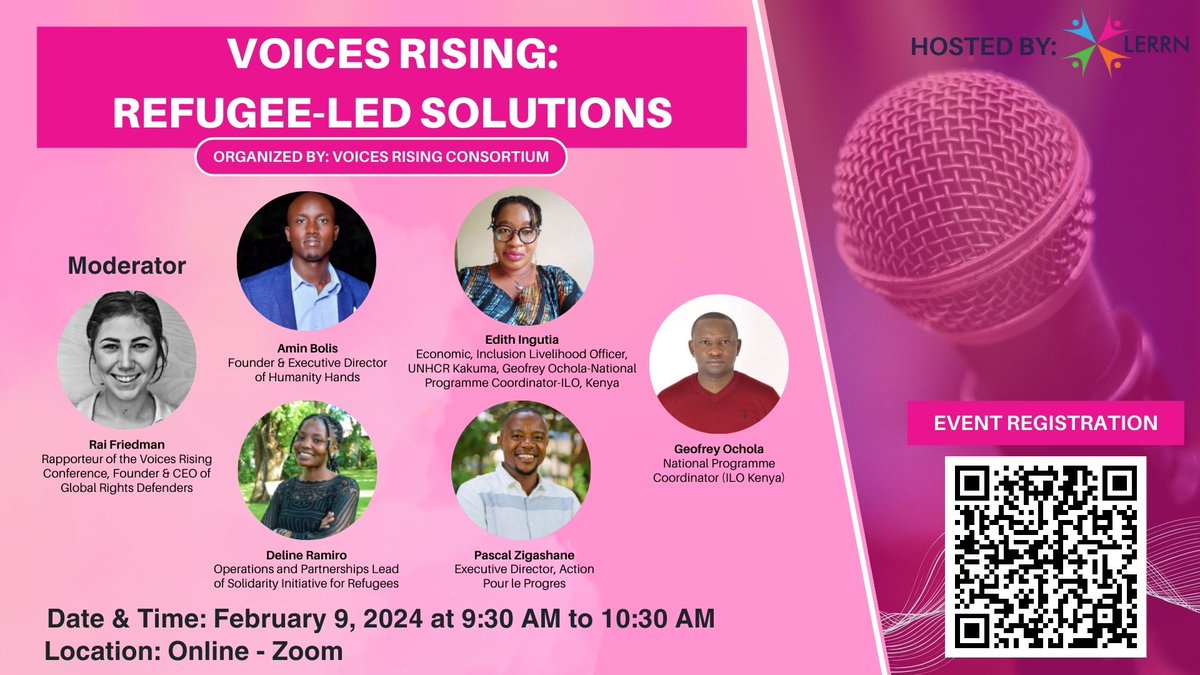 VOICES RISING:
REFUGEE-LED SOLUTIONS

ORGANIZED BY: VOICES RISING CONSORTIUM

HOSTED BY: LERRN

Moderator

Rai Friedman
Rapporteur of the Voices Rising Conference, Founder & CEO of Global Rights Defenders

Amin Bolis
Founder & Executive Director of Humanity Hands

Edith Ingutia
Economic, Inclusion Livelihood Officer, UNHCR Kakuma, Geofrey Ochola-National Programme Coordinator-ILO, Kenya

Geofrey Ochola
National Programme Coordinator (ILO Kenya)

Deline Ramiro
Operations and Partnerships Lead of Solidarity Initiative for Refugees

Pascal Zigashane
Executive Director, Action Pour le Progres

EVENT REGISTRATION

Date & Time: February 9, 2024 at 9:30 AM to 10:30 AM
Location: Online - Zoom